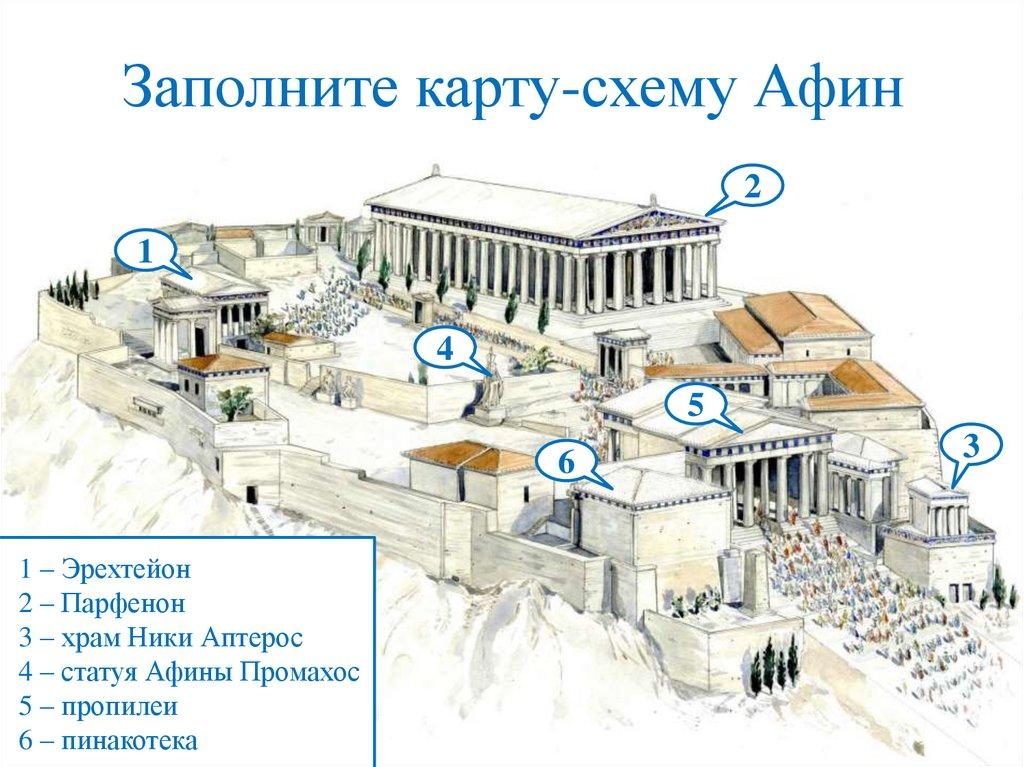 Заполните карту-схему Афин

2

1

4

5

3

6

1 – Эрехтейон
2 – Парфенон
3 – храм Ники Аптерос
4 – статуя Афины Промахос
5 – пропилеи
6 – пинакотека